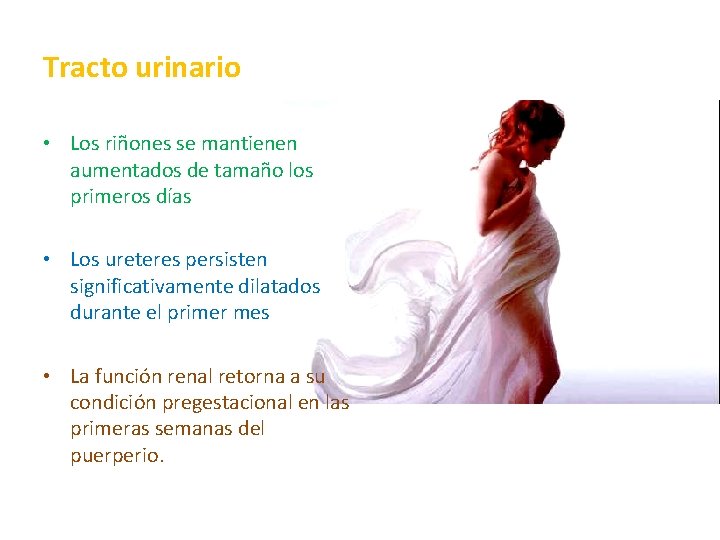 Tracto urinario

• Los riñones se mantienen aumentados de tamaño los primeros días

• Los ureteres persisten significativamente dilatados durante el primer mes

• La función renal retorna a su condición pregestacional en las primeras semanas del puerperio.